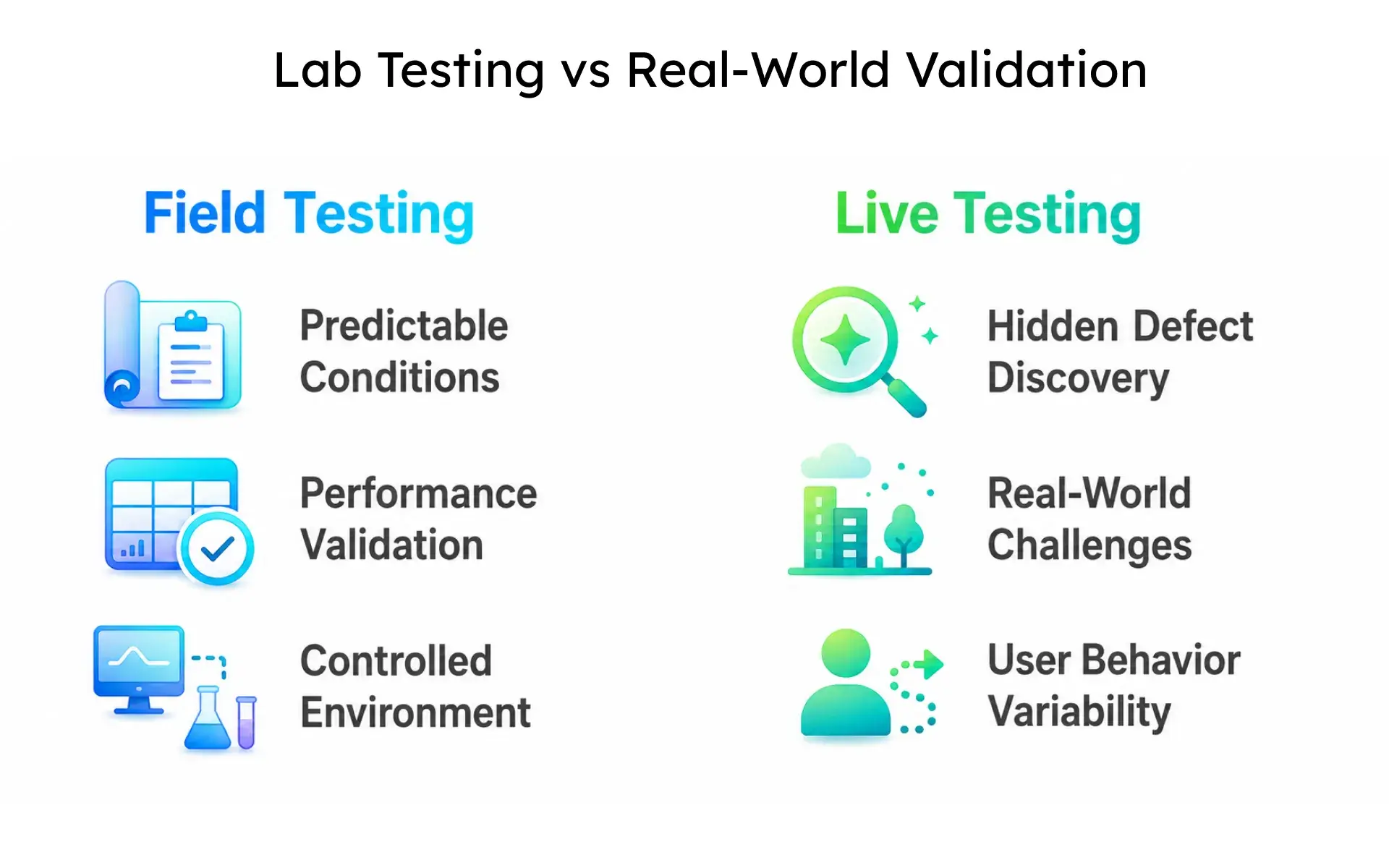 Lab Testing vs Real-World Validation

Field Testing

Predictable Conditions

Performance Validation

Controlled Environment

Live Testing

Hidden Defect Discovery

Real-World Challenges

User Behavior Variability